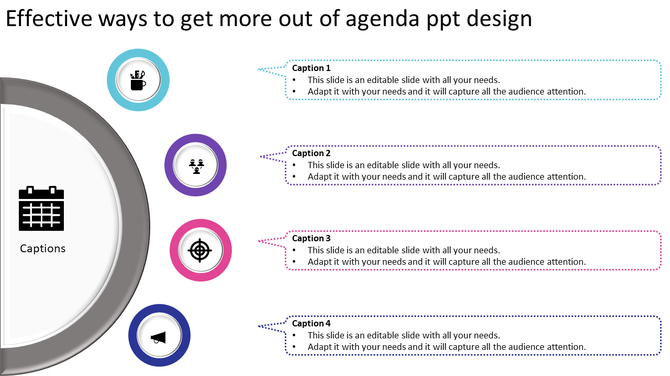 Effective ways to get more out of agenda ppt design

Captions

Caption 1
• This slide is an editable slide with all your needs.
• Adapt it with your needs and it will capture all the audience attention.

Caption 2
• This slide is an editable slide with all your needs.
• Adapt it with your needs and it will capture all the audience attention.

Caption 3
• This slide is an editable slide with all your needs.
• Adapt it with your needs and it will capture all the audience attention.

Caption 4
• This slide is an editable slide with all your needs.
• Adapt it with your needs and it will capture all the audience attention.